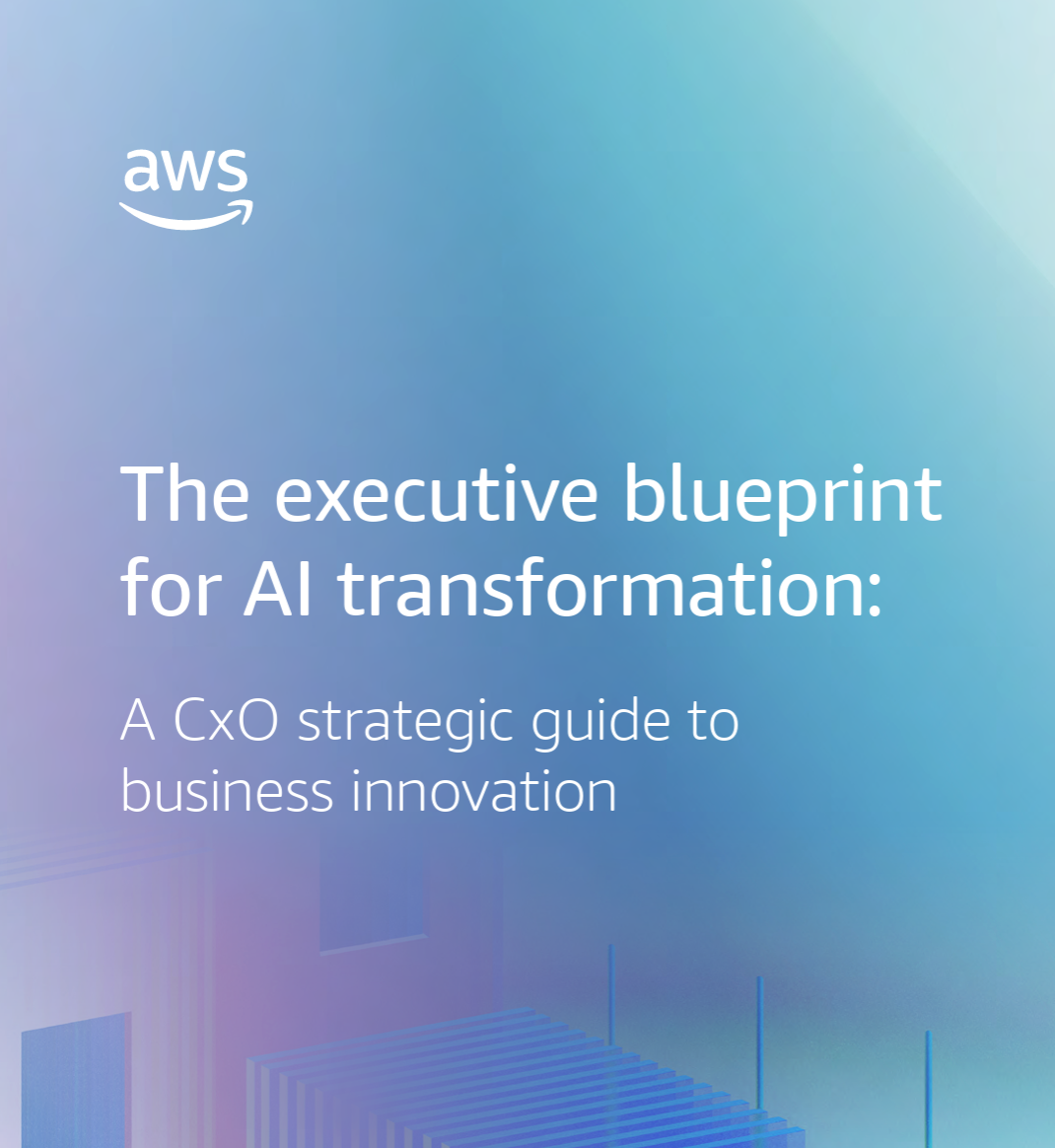 aws

The executive blueprint for AI transformation:

A CxO strategic guide to business innovation